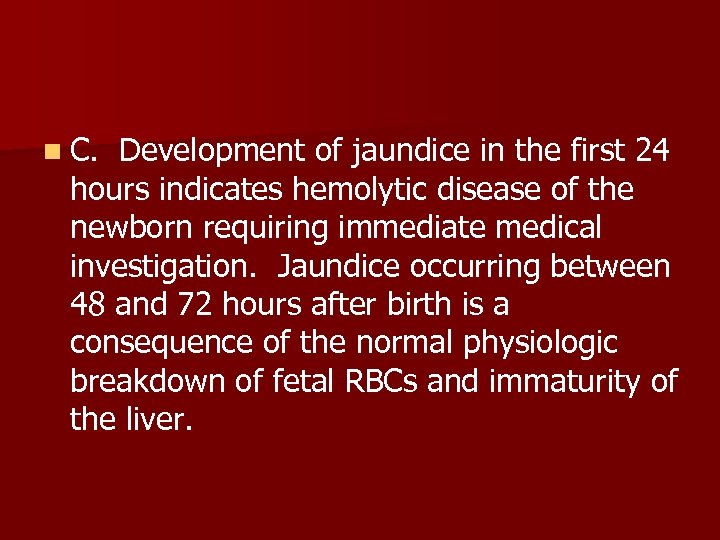 C. Development of jaundice in the first 24 hours indicates hemolytic disease of the newborn requiring immediate medical investigation. Jaundice occurring between 48 and 72 hours after birth is a consequence of the normal physiologic breakdown of fetal RBCs and immaturity of the liver.